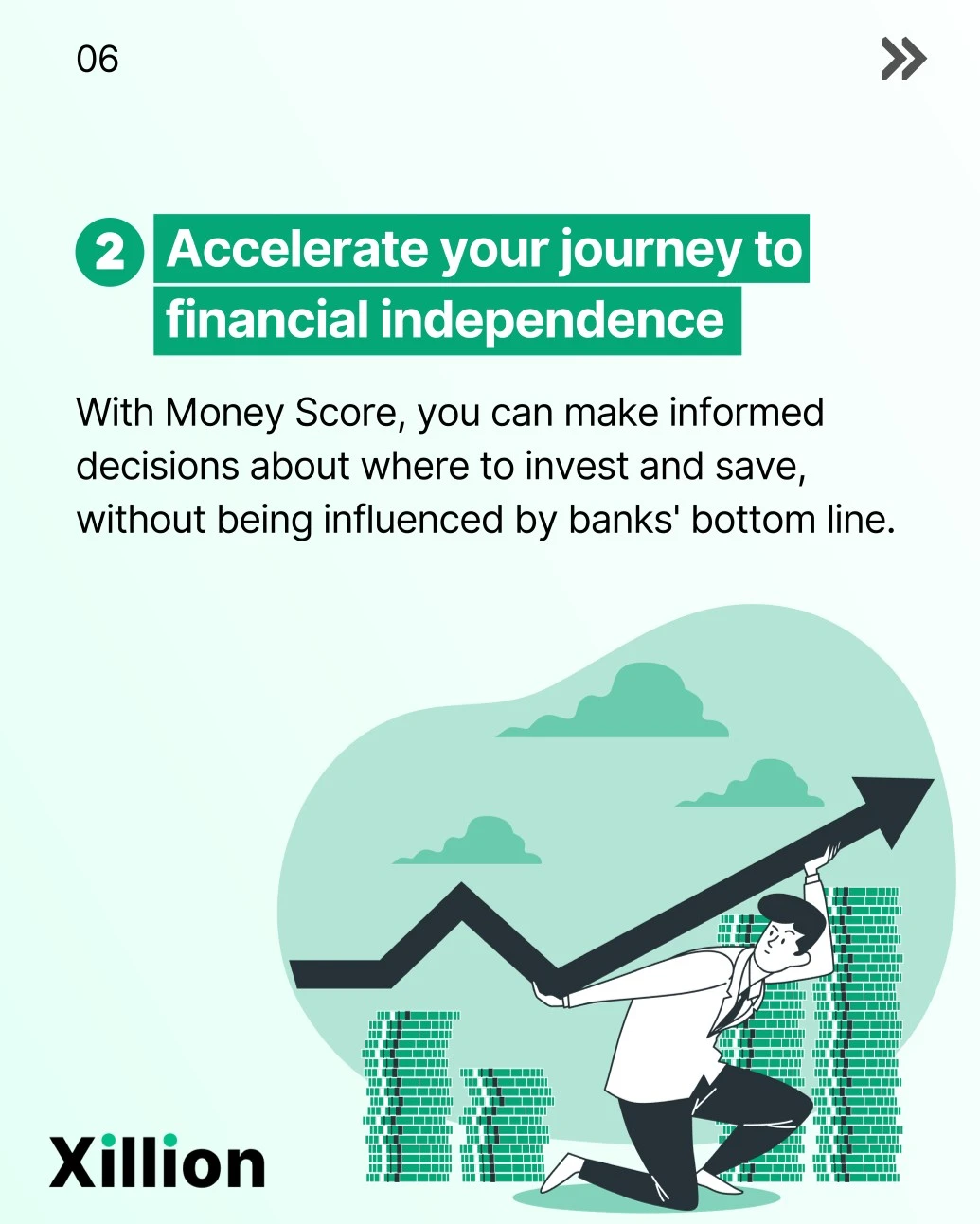 06

2 Accelerate your journey to financial independence

With Money Score, you can make informed decisions about where to invest and save, without being influenced by banks' bottom line.

Xillion